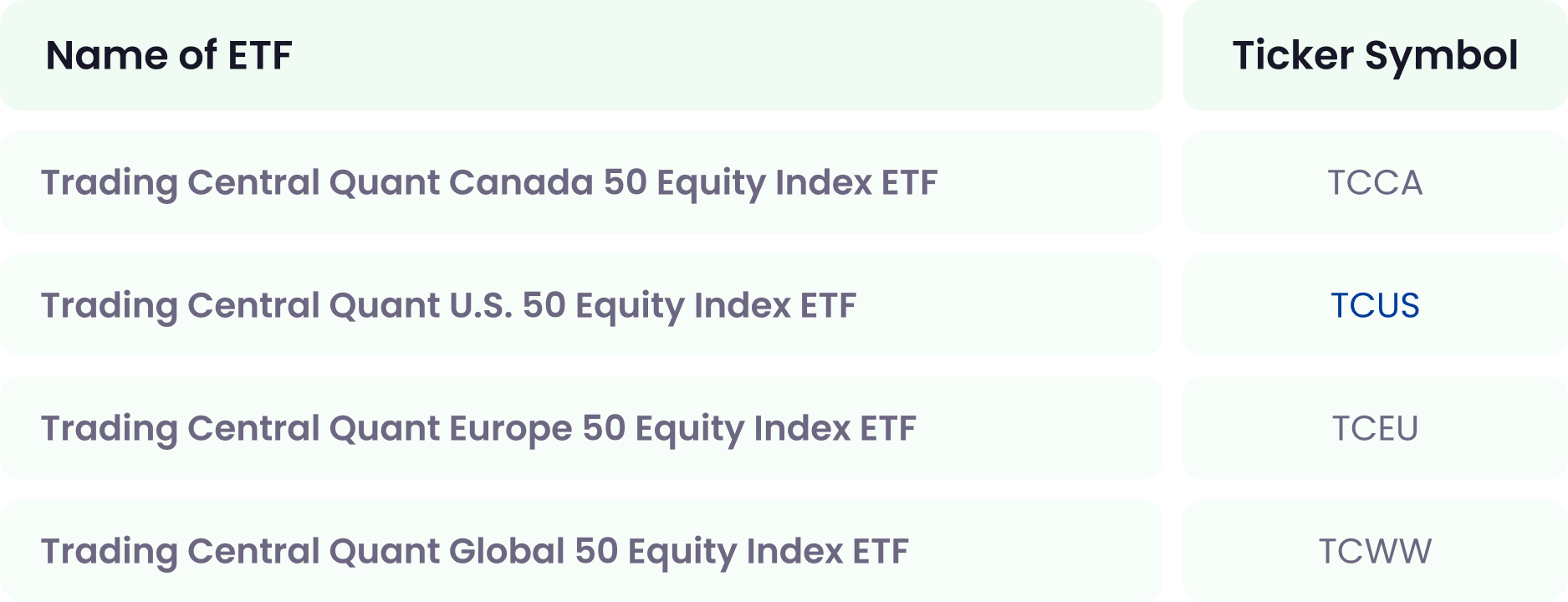 | Name of ETF | Ticker Symbol |
|---|---|
| Trading Central Quant Canada 50 Equity Index ETF | TCCA |
| Trading Central Quant U.S. 50 Equity Index ETF | TCUS |
| Trading Central Quant Europe 50 Equity Index ETF | TCEU |
| Trading Central Quant Global 50 Equity Index ETF | TCWW |